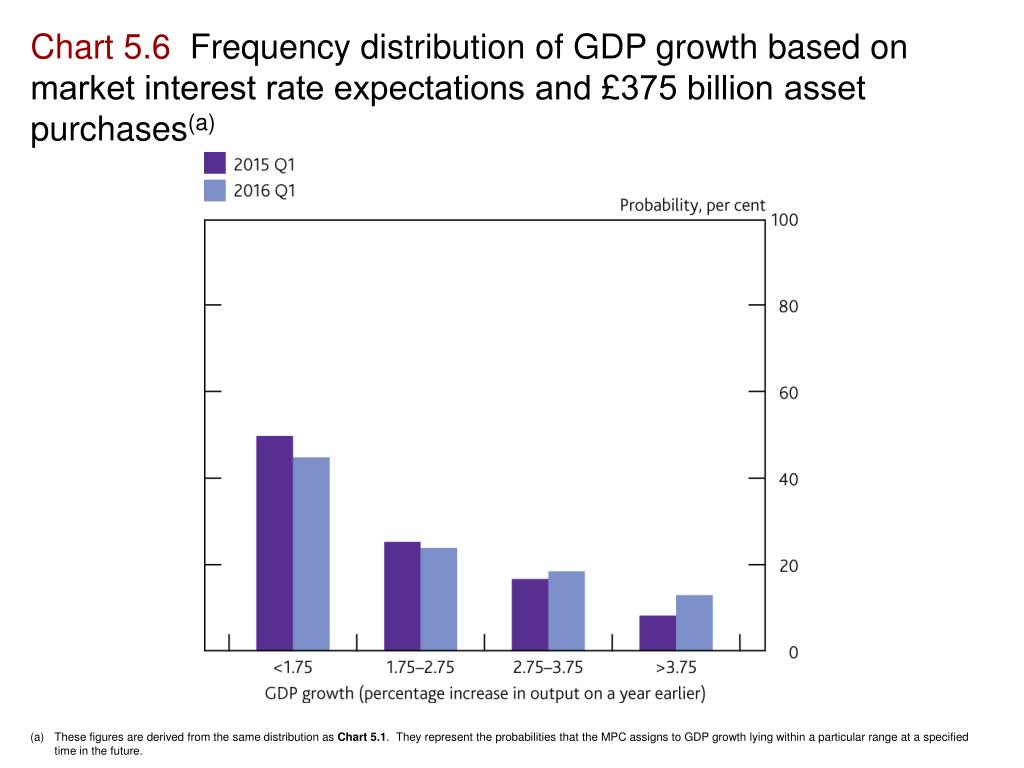 Chart 5.6 Frequency distribution of GDP growth based on market interest rate expectations and £375 billion asset purchases$^{(a)}$

2015 Q1
2016 Q1

Probability, per cent
100
80
60
40
20
0

<1.75
1.75–2.75
2.75–3.75
>3.75
GDP growth (percentage increase in output on a year earlier)

(a) These figures are derived from the same distribution as Chart 5.1. They represent the probabilities that the MPC assigns to GDP growth lying within a particular range at a specified time in the future.